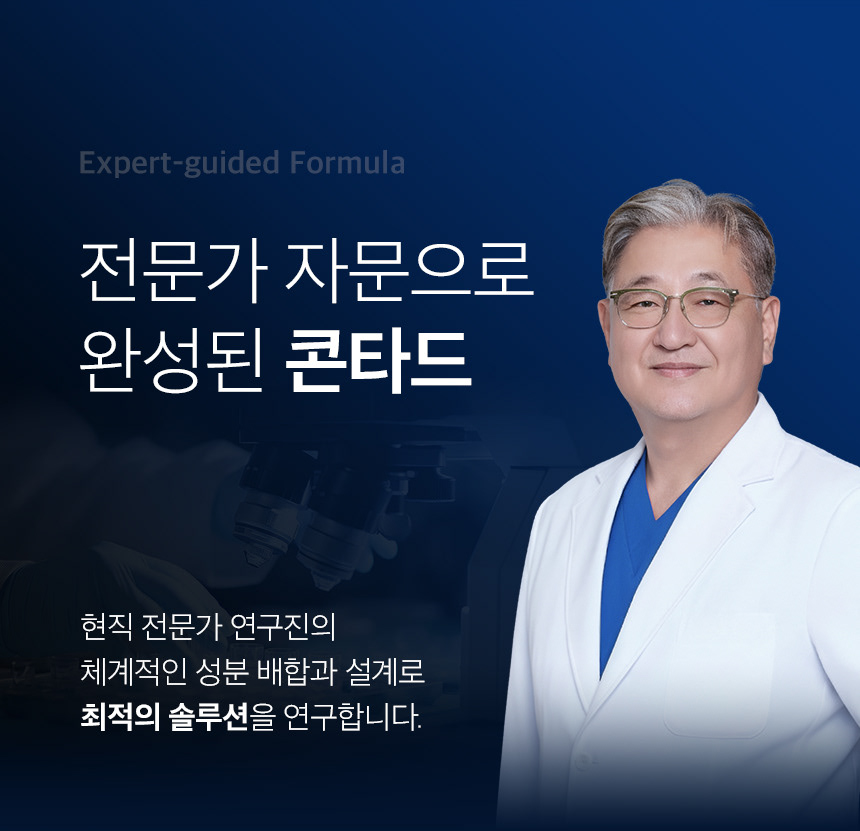 Expert-guided Formula

전문가 자문으로
완성된 콘타드

현직 전문가 연구진의
체계적인 성분 배합과 설계로
최적의 솔루션을 연구합니다.